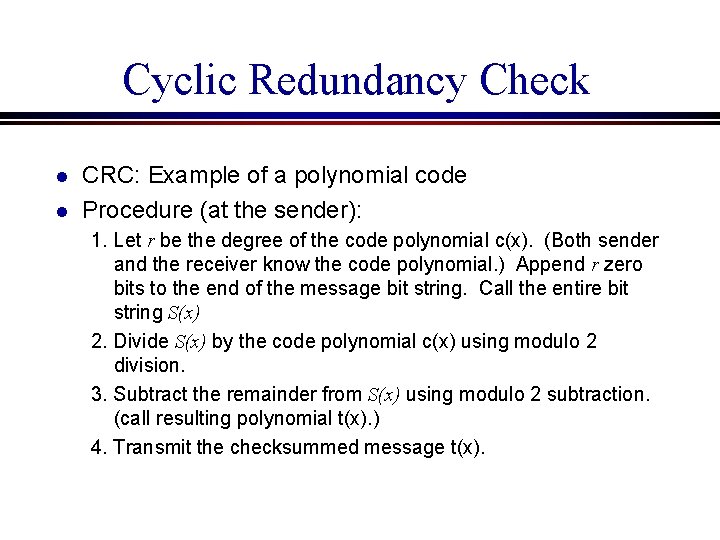 Cyclic Redundancy Check

- CRC: Example of a polynomial code
- Procedure (at the sender):

1. Let $r$ be the degree of the code polynomial c(x). (Both sender and the receiver know the code polynomial.) Append $r$ zero bits to the end of the message bit string. Call the entire bit string $S(x)$

2. Divide $S(x)$ by the code polynomial c(x) using modulo 2 division.

3. Subtract the remainder from $S(x)$ using modulo 2 subtraction. (call resulting polynomial t(x).)

4. Transmit the checksummed message t(x).